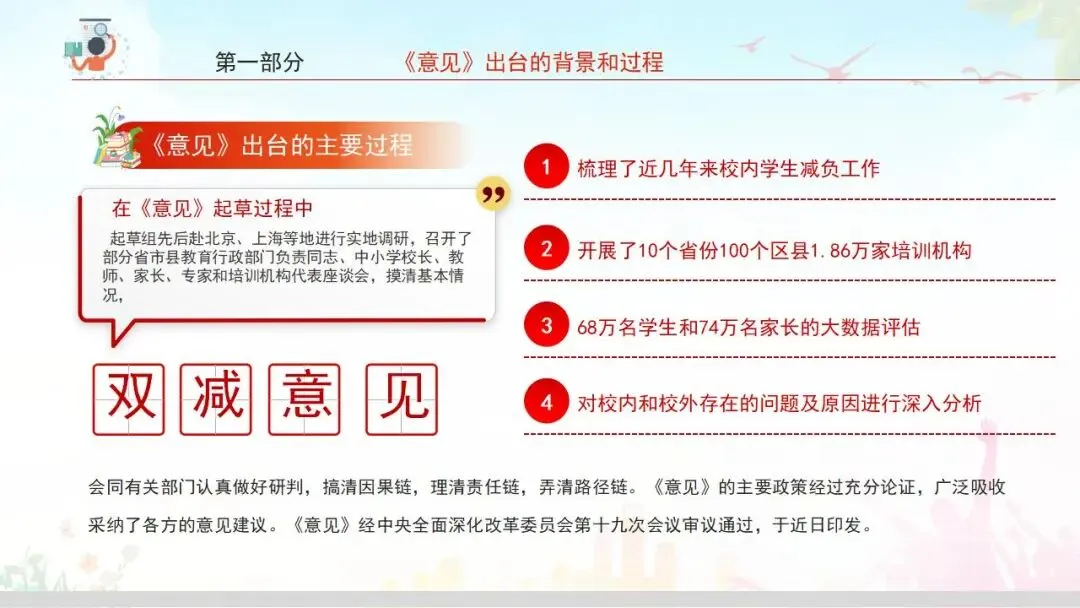 第一部分　　《意见》出台的背景和过程

《意见》出台的主要过程

在《意见》起草过程中

起草组先后赴北京、上海等地进行实地调研，召开了部分省市县教育行政部门负责同志、中小学校长、教师、家长、专家和培训机构代表座谈会，摸清基本情况，

双 减 意 见

1 梳理了近几年来校内学生减负工作

2 开展了10个省份100个区县1.86万家培训机构

3 68万名学生和74万名家长的大数据评估

4 对校内和校外存在的问题及原因进行深入分析

会同有关部门认真做好研判，搞清因果链，理清责任链，弄清路径链。《意见》的主要政策经过充分论证，广泛吸收采纳了各方的意见建议。《意见》经中央全面深化改革委员会第十九次会议审议通过，于近日印发。